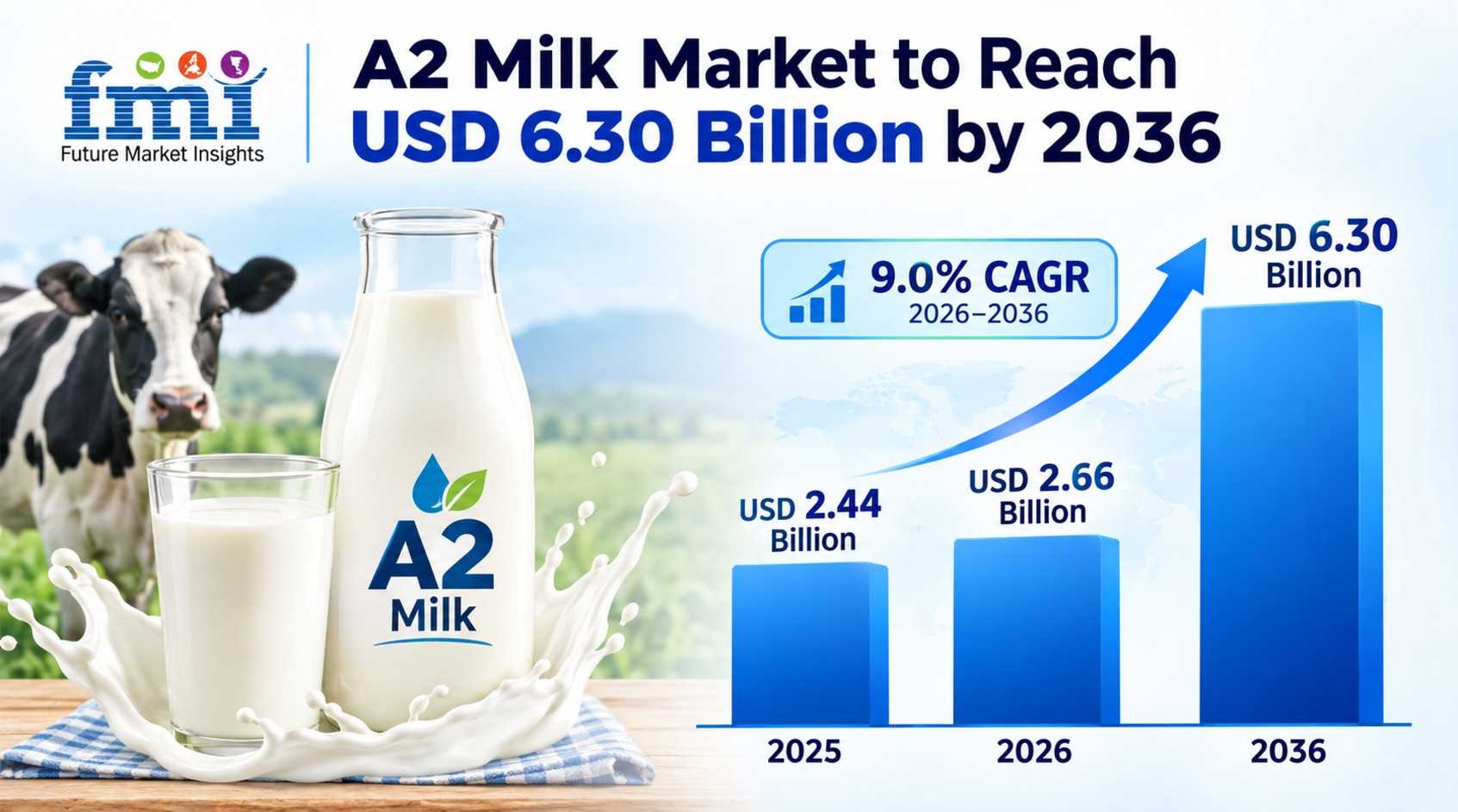 fmi
Future Market Insights

A2 Milk Market to Reach USD 6.30 Billion by 2036

A2
Milk

9.0% CAGR
2026–2036

USD 2.44 Billion

USD 2.66 Billion

USD 6.30 Billion

2025

2026

2036